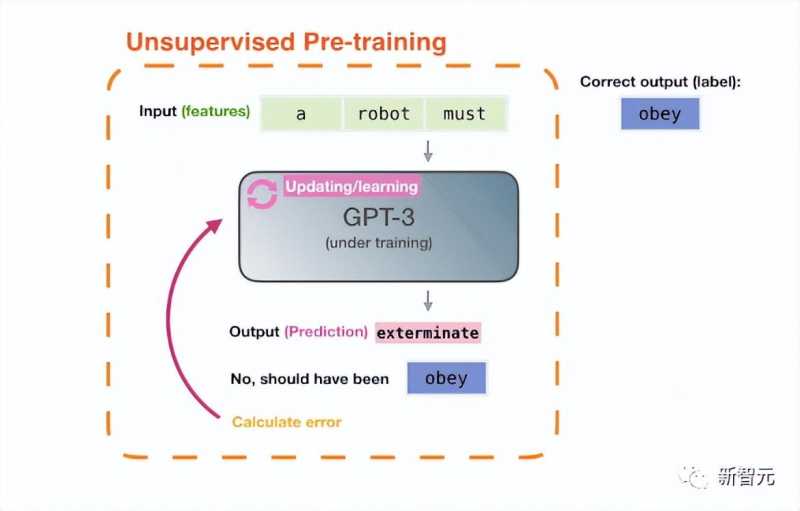 Unsupervised Pre-training

Input (features) a robot must

Correct output (label): obey

Updating/learning

GPT-3
(under training)

Output (Prediction) exterminate

No, should have been obey

Calculate error

新智元